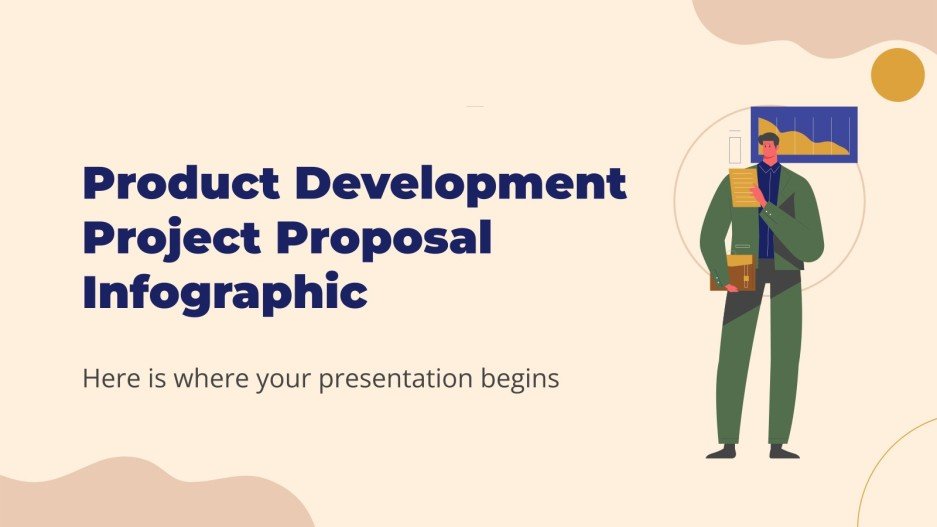 Product Development Project Proposal Infographic

Here is where your presentation begins